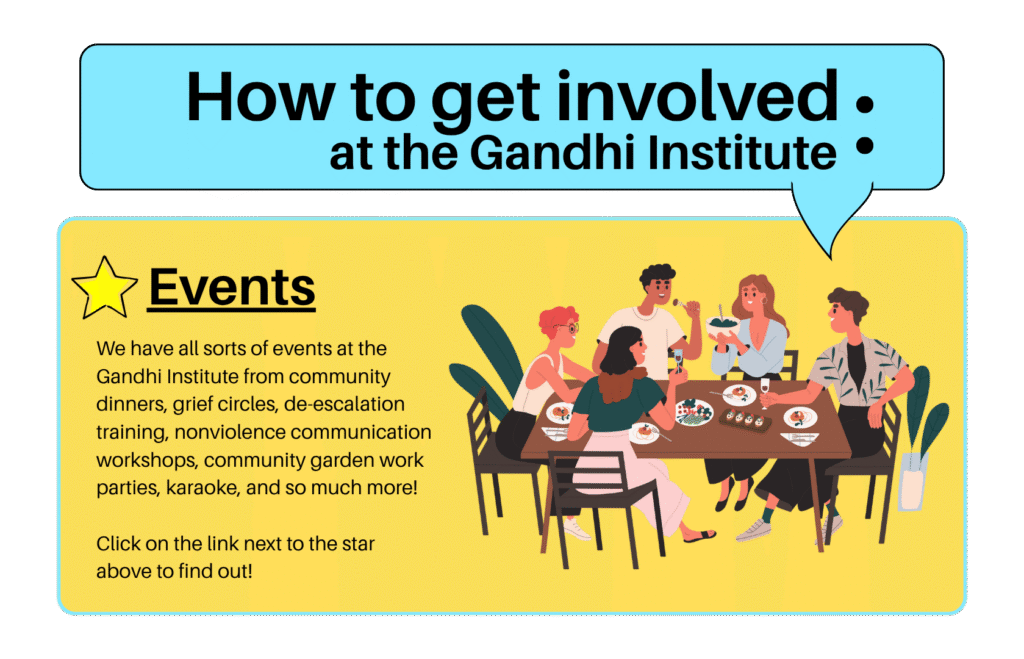 How to get involved at the Gandhi Institute

Events

We have all sorts of events at the Gandhi Institute from community dinners, grief circles, de-escalation training, nonviolence communication workshops, community garden work parties, karaoke, and so much more!

Click on the link next to the star above to find out!